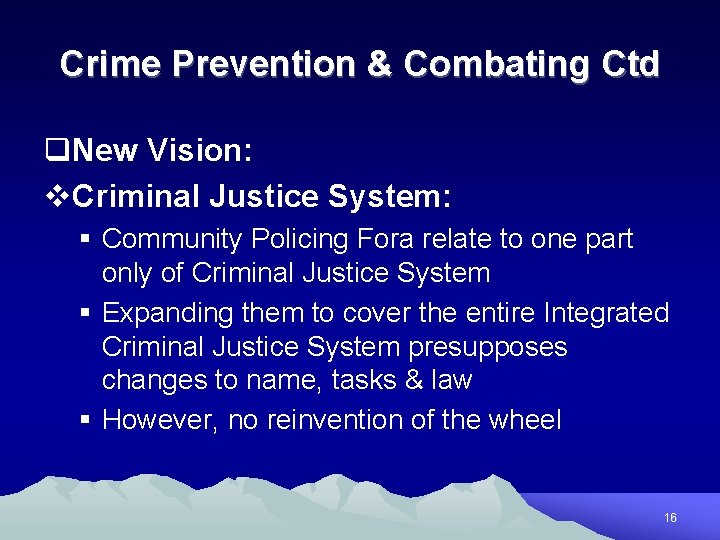 Crime Prevention & Combating Ctd

❑New Vision:

❖Criminal Justice System:

▪ Community Policing Fora relate to one part only of Criminal Justice System

▪ Expanding them to cover the entire Integrated Criminal Justice System presupposes changes to name, tasks & law

▪ However, no reinvention of the wheel

16